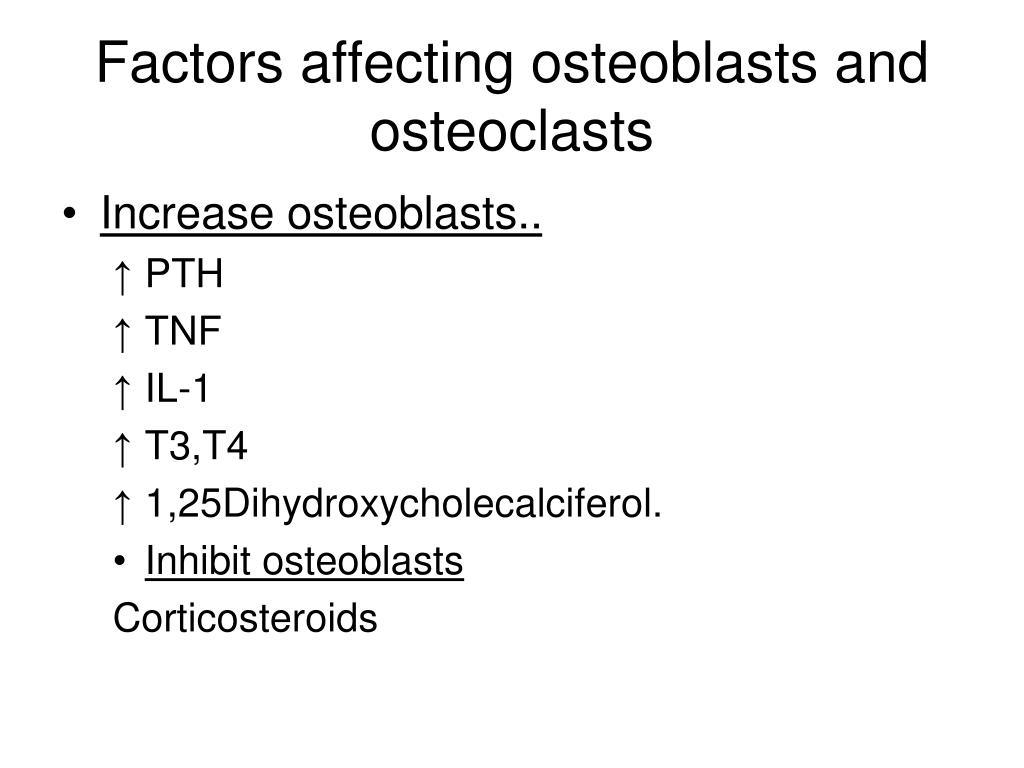 Factors affecting osteoblasts and osteoclasts

• Increase osteoblasts..

↑ PTH

↑ TNF

↑ IL-1

↑ T3,T4

↑ 1,25Dihydroxycholecalciferol.

• Inhibit osteoblasts

Corticosteroids